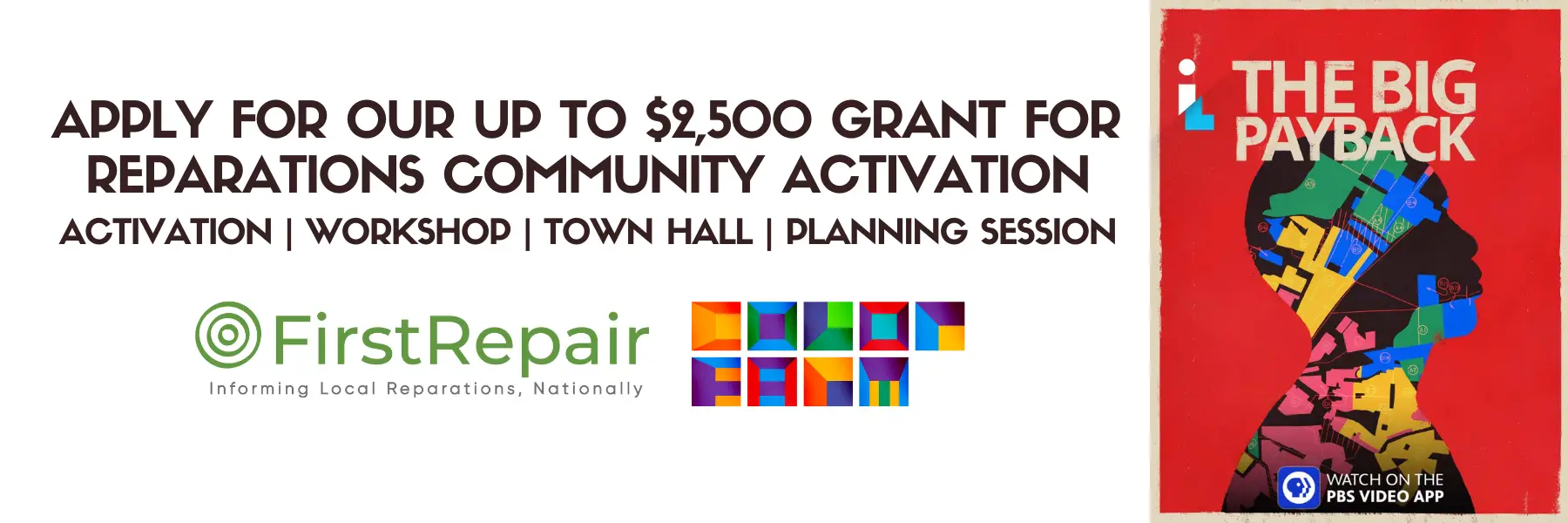 APPLY FOR OUR UP TO $2,500 GRANT FOR REPARATIONS COMMUNITY ACTIVATION

ACTIVATION | WORKSHOP | TOWN HALL | PLANNING SESSION

FirstRepair
Informing Local Reparations, Nationally

THE BIG PAYBACK

WATCH ON THE PBS VIDEO APP